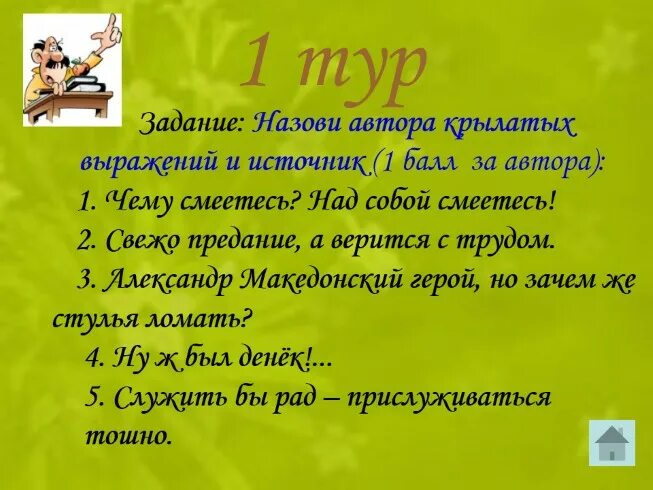 1 тур

Задание: Назови автора крылатых выражений и источник (1 балл за автора):

1. Чему смеетесь? Над собой смеетесь!

2. Свежо предание, а верится с трудом.

3. Александр Македонский герой, но зачем же стулья ломать?

4. Ну ж был денёк!...

5. Служить бы рад – прислуживаться тошно.